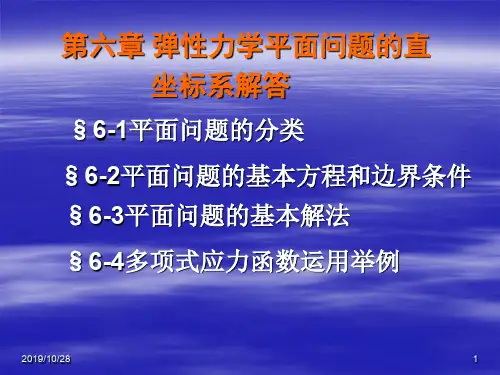 第六章 弹性力学平面问题的直坐标系解答

§ 6-1平面问题的分类

§ 6-2平面问题的基本方程和边界条件

§ 6-3平面问题的基本解法

§ 6-4多项式应力函数运用举例

2019/10/28

1